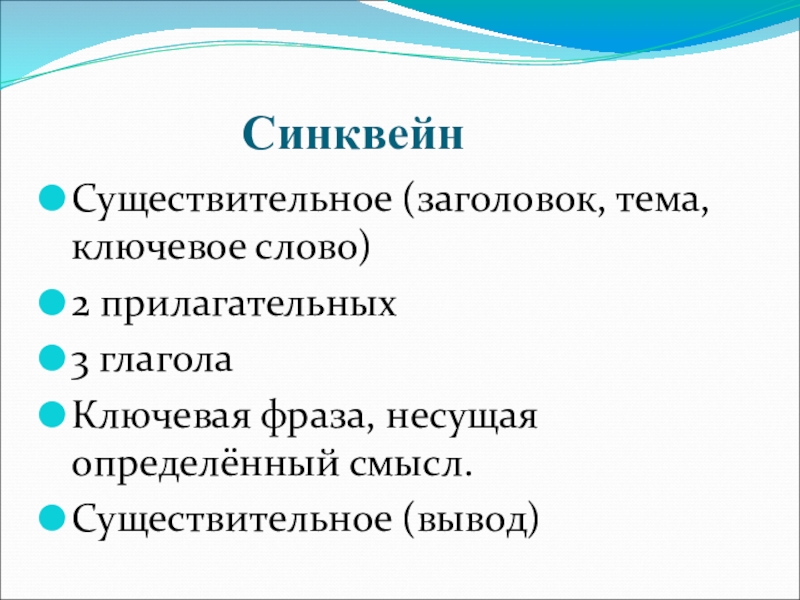 Синквейн

Существительное (заголовок, тема, ключевое слово)

2 прилагательных

3 глагола

Ключевая фраза, несущая определённый смысл.

Существительное (вывод)